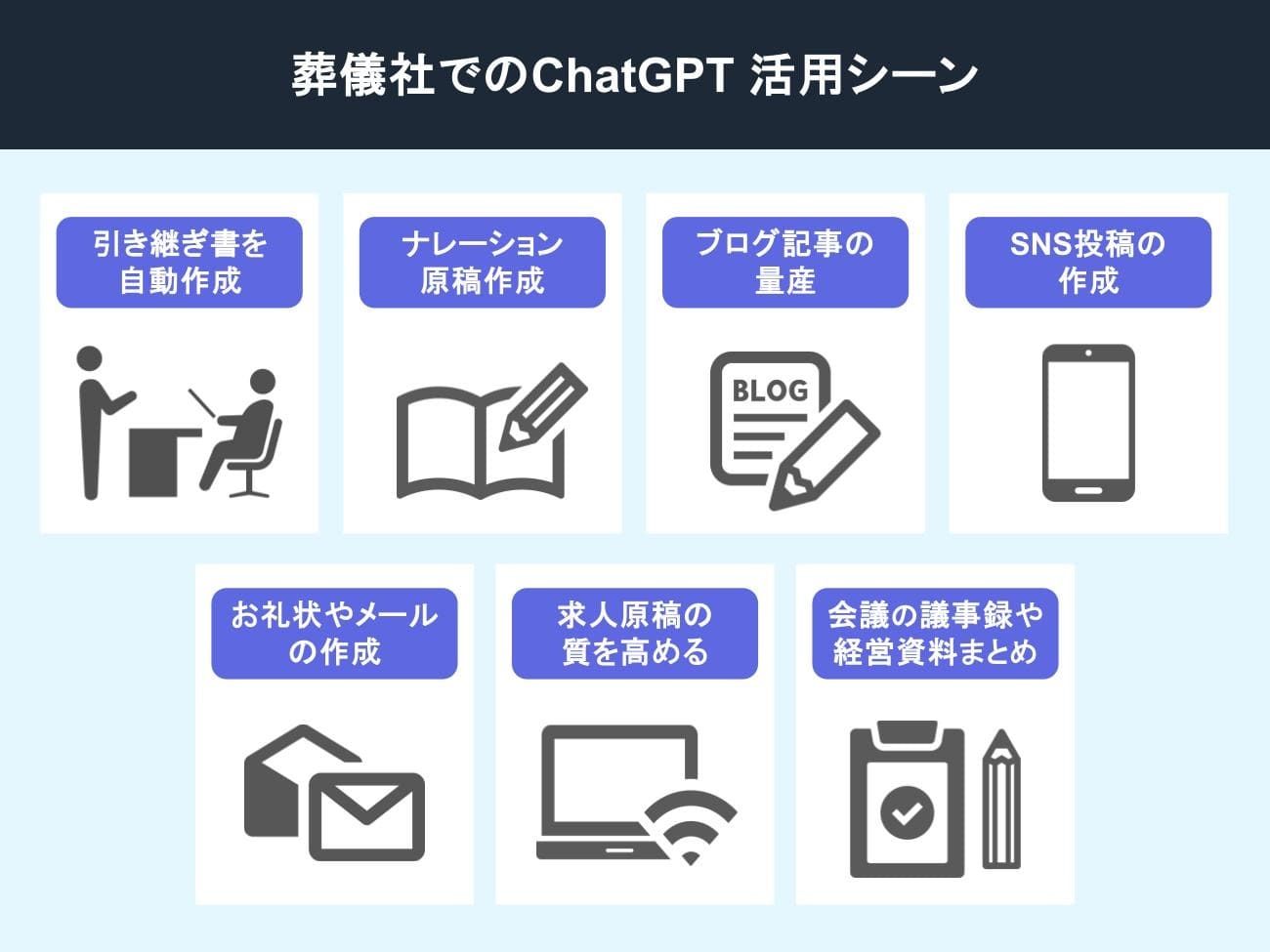 葬儀社でのChatGPT 活用シーン

引き継ぎ書を自動作成

ナレーション原稿作成

ブログ記事の量産

BLOG

SNS投稿の作成

お礼状やメールの作成

求人原稿の質を高める

会議の議事録や経営資料まとめ